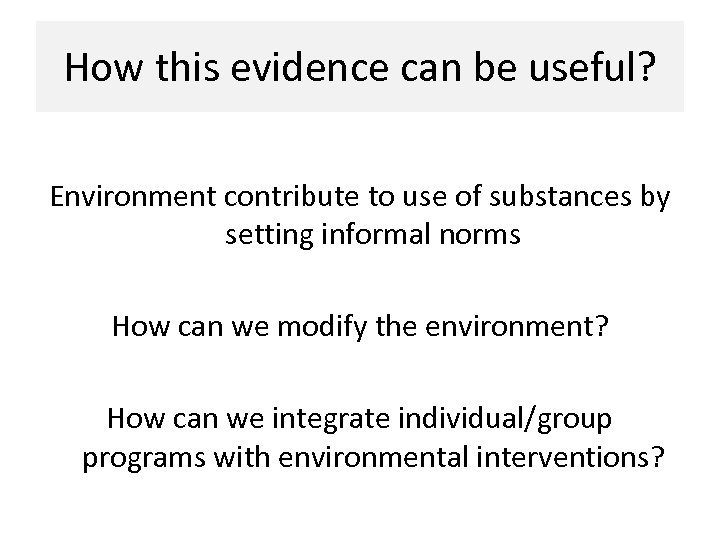 How this evidence can be useful?

Environment contribute to use of substances by setting informal norms

How can we modify the environment?

How can we integrate individual/group programs with environmental interventions?